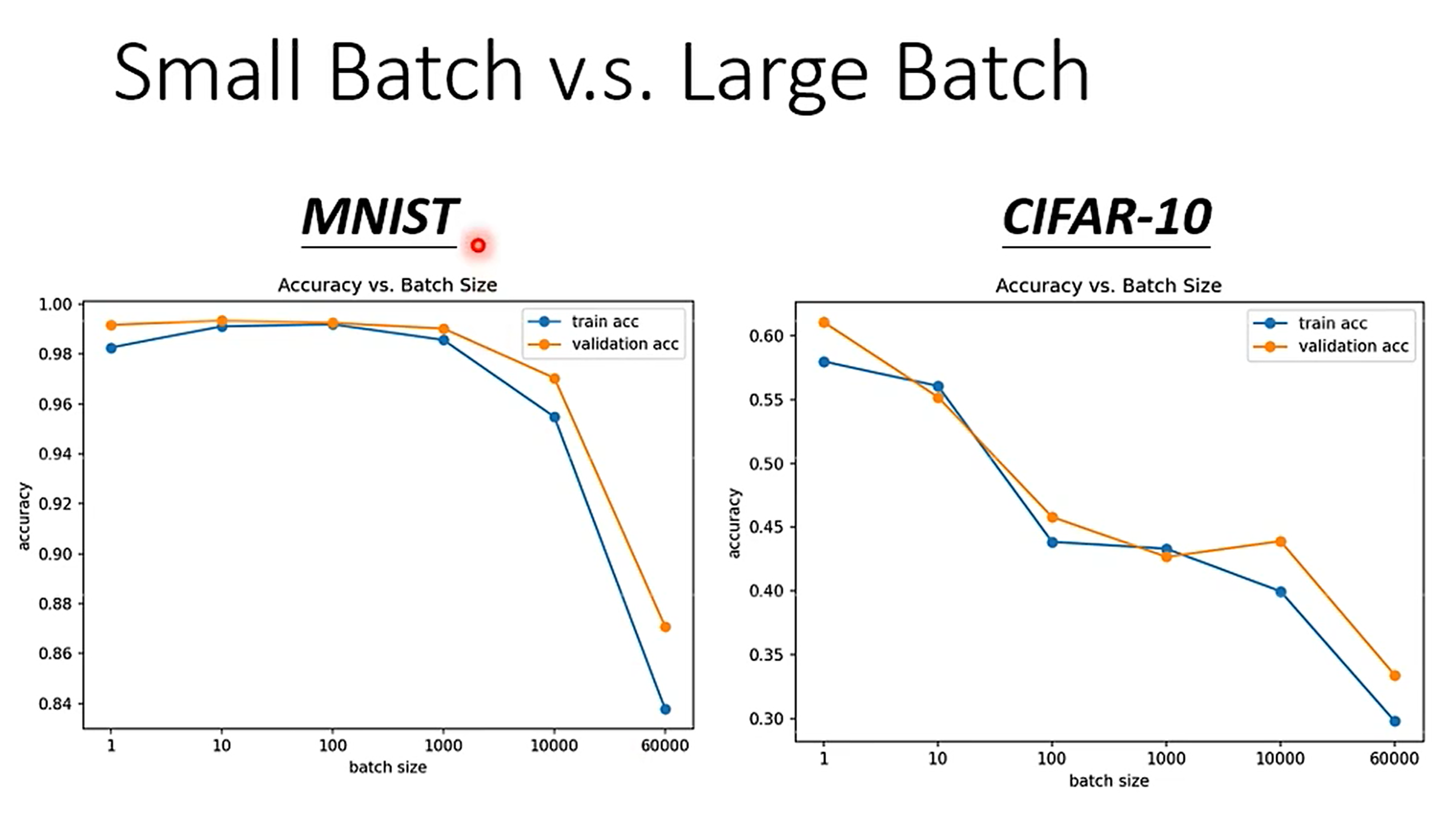 Small Batch v.s. Large Batch

MNIST

Accuracy vs. Batch Size

train acc
validation acc

accuracy

1.00
0.98
0.96
0.94
0.92
0.90
0.88
0.86
0.84

1 10 100 1000 10000 60000

batch size

CIFAR-10

Accuracy vs. Batch Size

train acc
validation acc

accuracy

0.60
0.55
0.50
0.45
0.40
0.35
0.30

1 10 100 1000 10000 60000

batch size